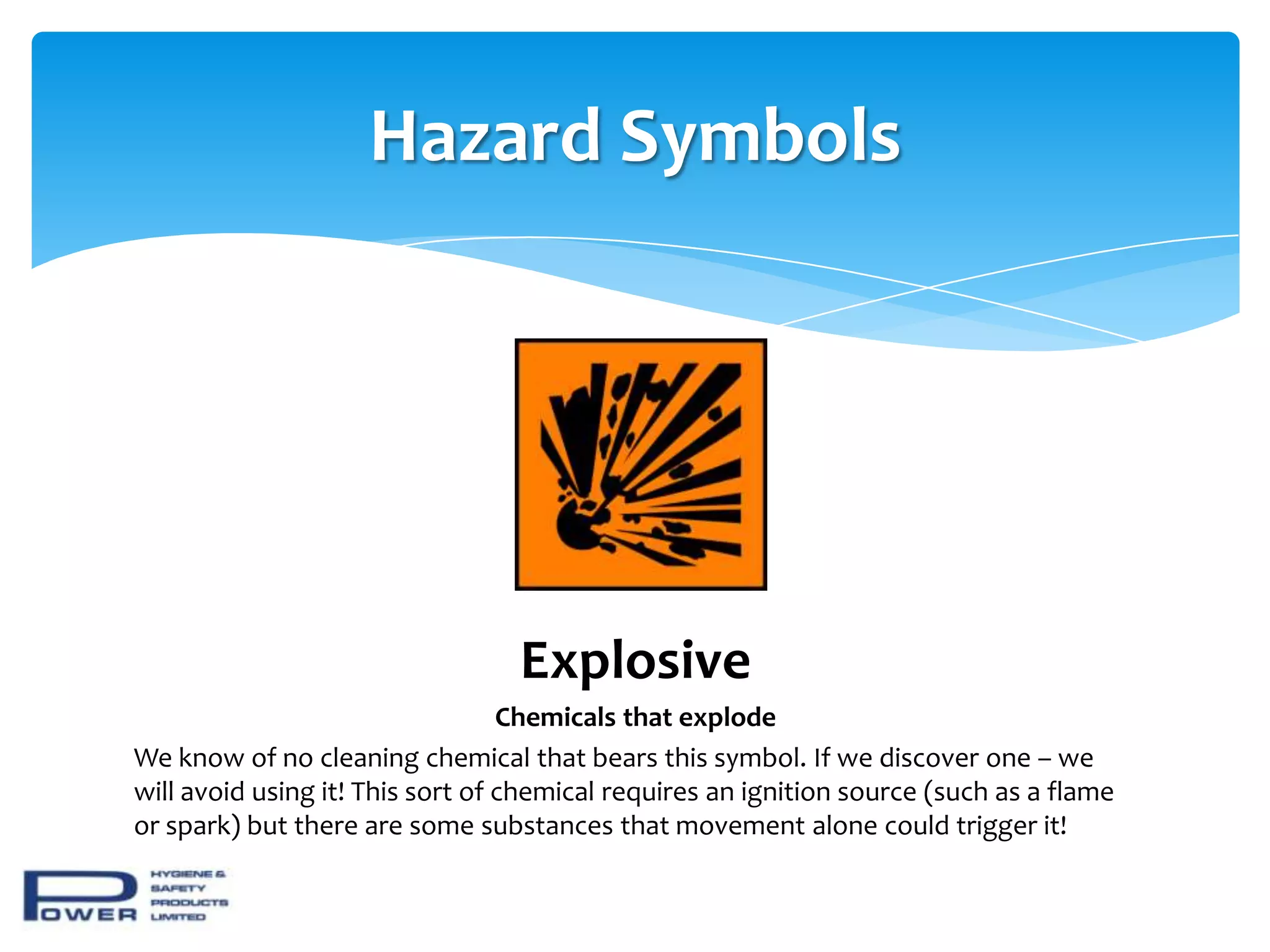 Hazard Symbols

Explosive

Chemicals that explode

We know of no cleaning chemical that bears this symbol. If we discover one – we will avoid using it! This sort of chemical requires an ignition source (such as a flame or spark) but there are some substances that movement alone could trigger it!

POWER HYGIENE & SAFETY PRODUCTS LIMITED